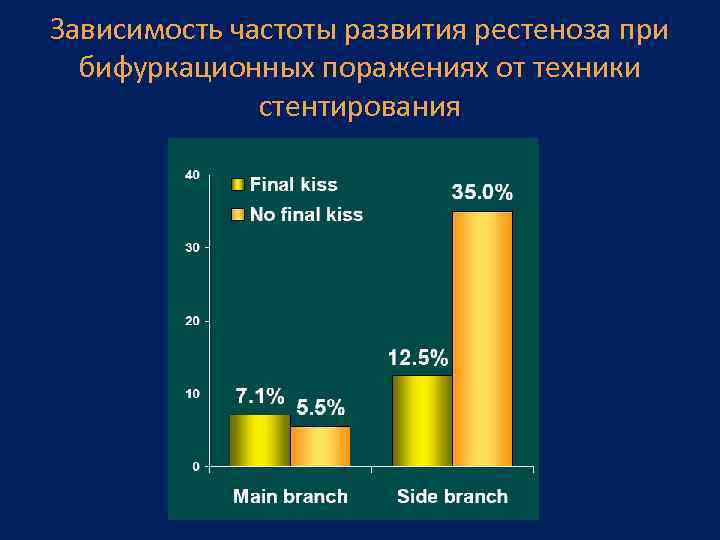 Зависимость частоты развития рестеноза при бифуркационных поражениях от техники стентирования

40
30
20
10
0

Final kiss
No final kiss

7.1%
5.5%
12.5%
35.0%

Main branch
Side branch